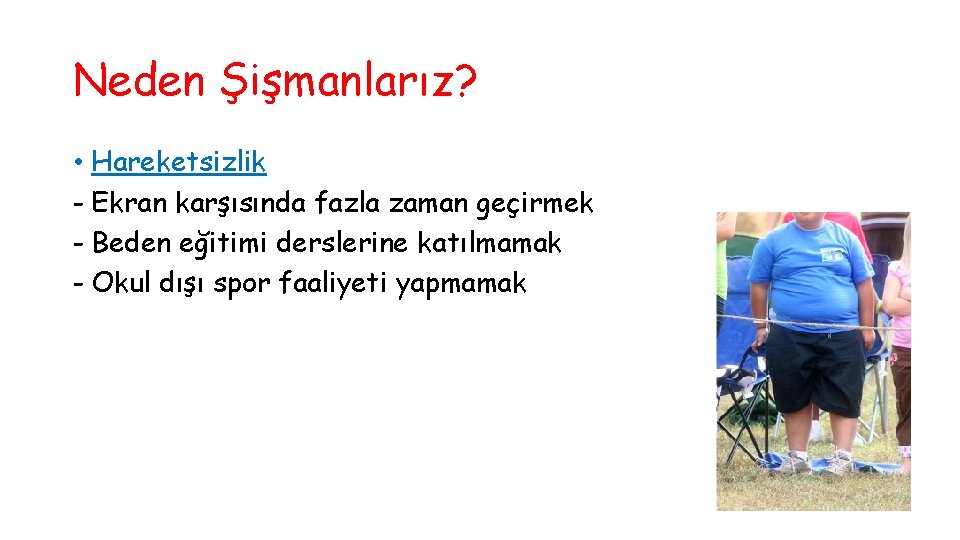 Neden Şişmanlarız?

• Hareketsizlik
- Ekran karşısında fazla zaman geçirmek
- Beden eğitimi derslerine katılmamak
- Okul dışı spor faaliyeti yapmamak